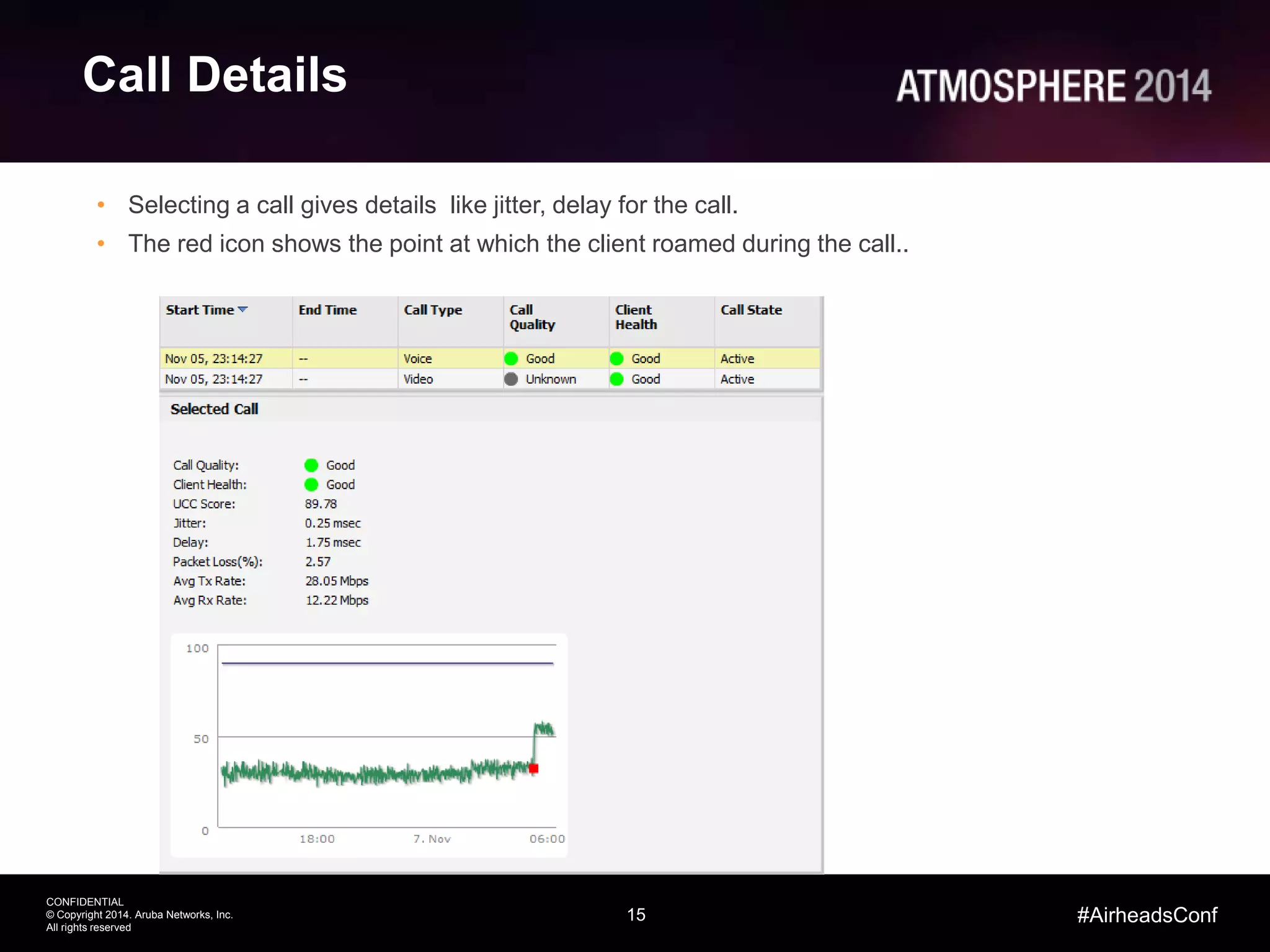 Call Details

ATMOSPHERE 2014

• Selecting a call gives details like jitter, delay for the call.
• The red icon shows the point at which the client roamed during the call..

| Start Time | End Time | Call Type | Call Quality | Client Health | Call State |
|---|---|---|---|---|---|
| Nov 05, 23:14:27 | -- | Voice | Good | Good | Active |
| Nov 05, 23:14:27 | -- | Video | Unknown | Good | Active |

Selected Call

Call Quality: Good
Client Health: Good
UCC Score: 89.78
Jitter: 0.25 msec
Delay: 1.75 msec
Packet Loss(%): 2.57
Avg Tx Rate: 28.05 Mbps
Avg Rx Rate: 12.22 Mbps

100
50
0
18:00
7. Nov
06:00

CONFIDENTIAL
© Copyright 2014. Aruba Networks, Inc.
All rights reserved

15

#AirheadsConf